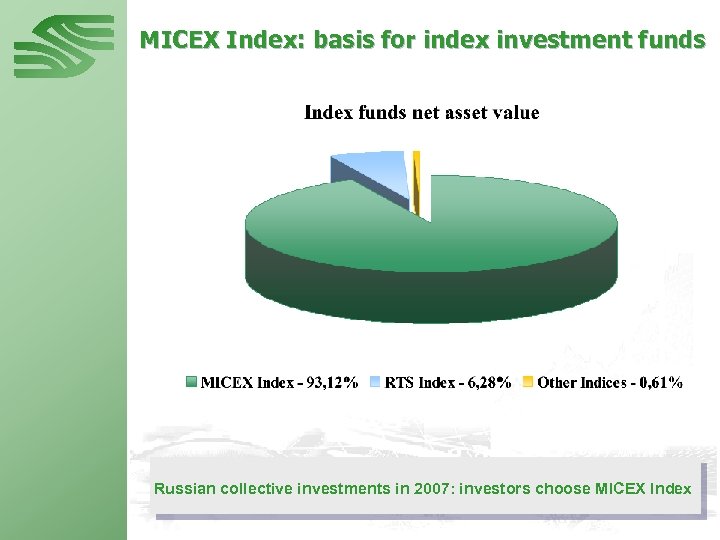 MICEX Index: basis for index investment funds

Index funds net asset value

MICEX Index - 93,12%
RTS Index - 6,28%
Other Indices - 0,61%

Russian collective investments in 2007: investors choose MICEX Index